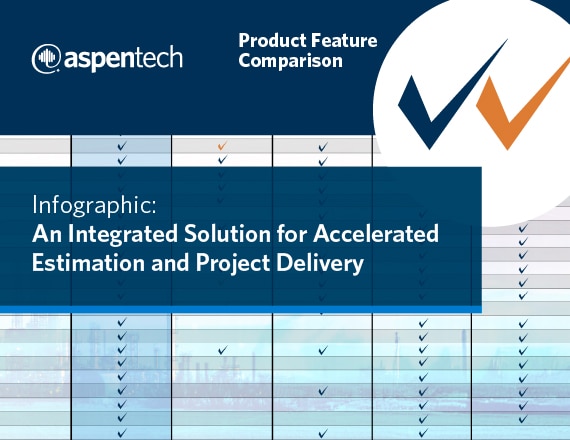 aspentech

Product Feature Comparison

Infographic:
An Integrated Solution for Accelerated Estimation and Project Delivery